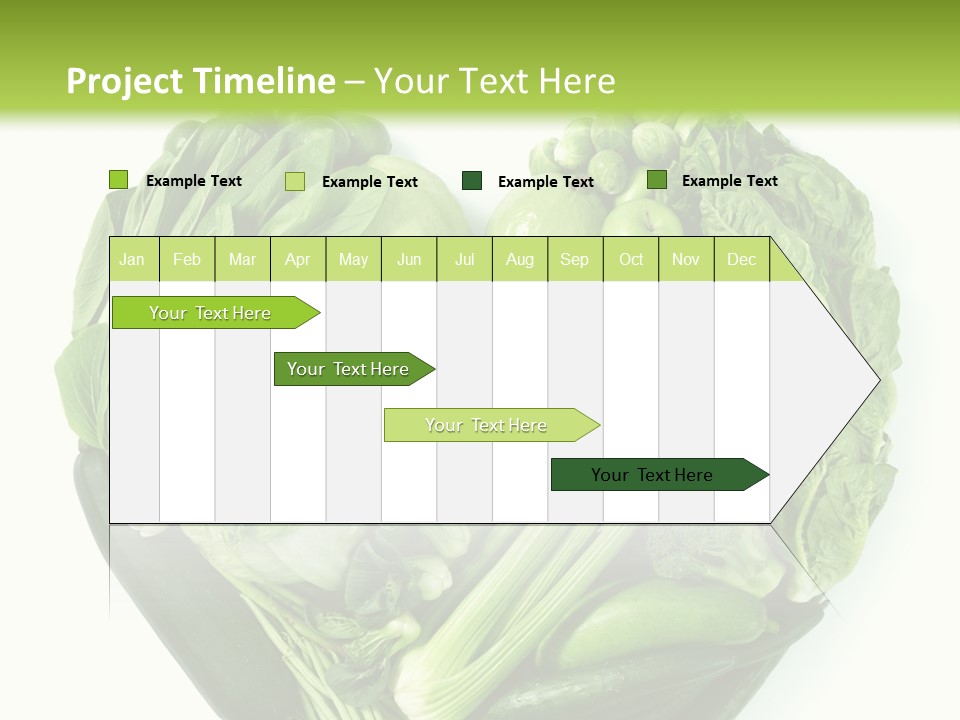 Project Timeline – Your Text Here

Example Text
Example Text
Example Text
Example Text

| Jan | Feb | Mar | Apr | May | Jun | Jul | Aug | Sep | Oct | Nov | Dec |
|---|---|---|---|---|---|---|---|---|---|---|---|

Your Text Here
Your Text Here
Your Text Here
Your Text Here